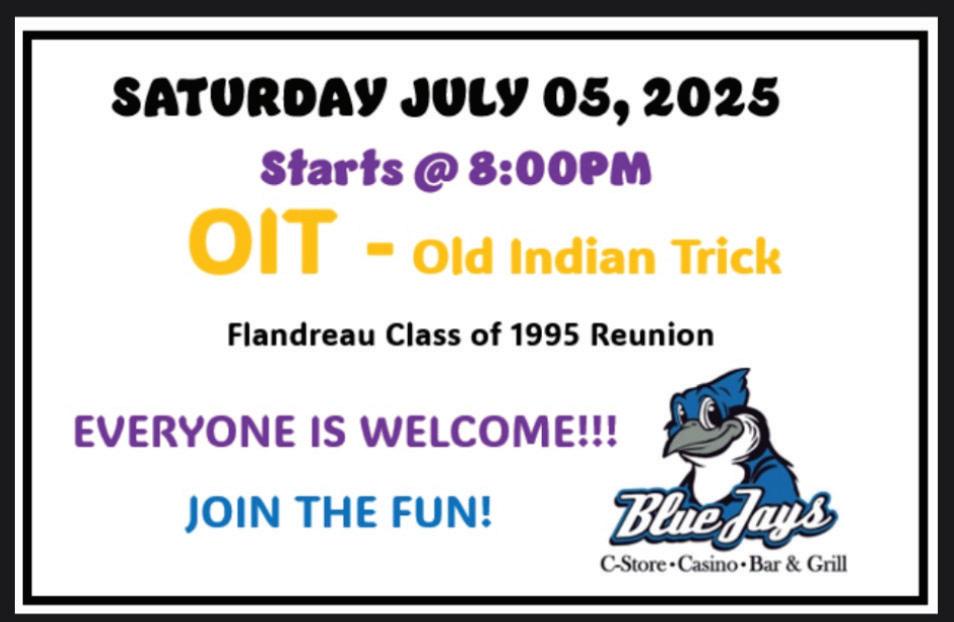 SATURDAY JULY 05, 2025

Starts @ 8:00PM

OIT - Old Indian Trick

Flandreau Class of 1995 Reunion

EVERYONE IS WELCOME!!!

JOIN THE FUN!

Blue Jays

C-Store • Casino • Bar & Grill